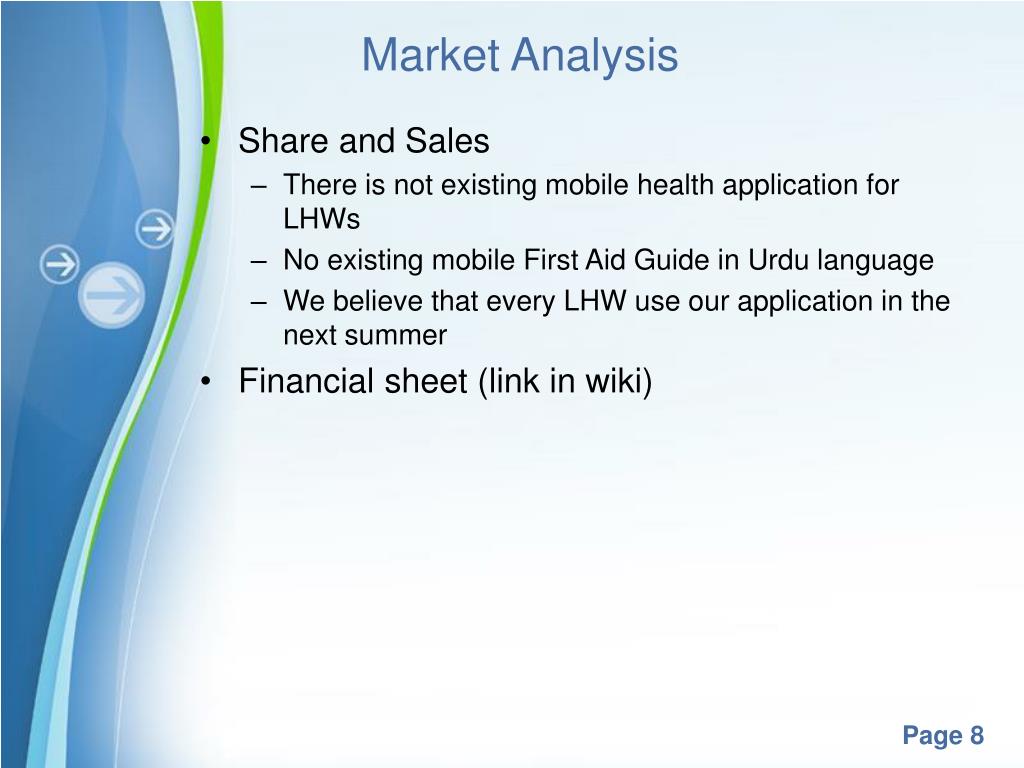 Market Analysis

• Share and Sales
– There is not existing mobile health application for LHWs
– No existing mobile First Aid Guide in Urdu language
– We believe that every LHW use our application in the next summer
• Financial sheet (link in wiki)

Page 8